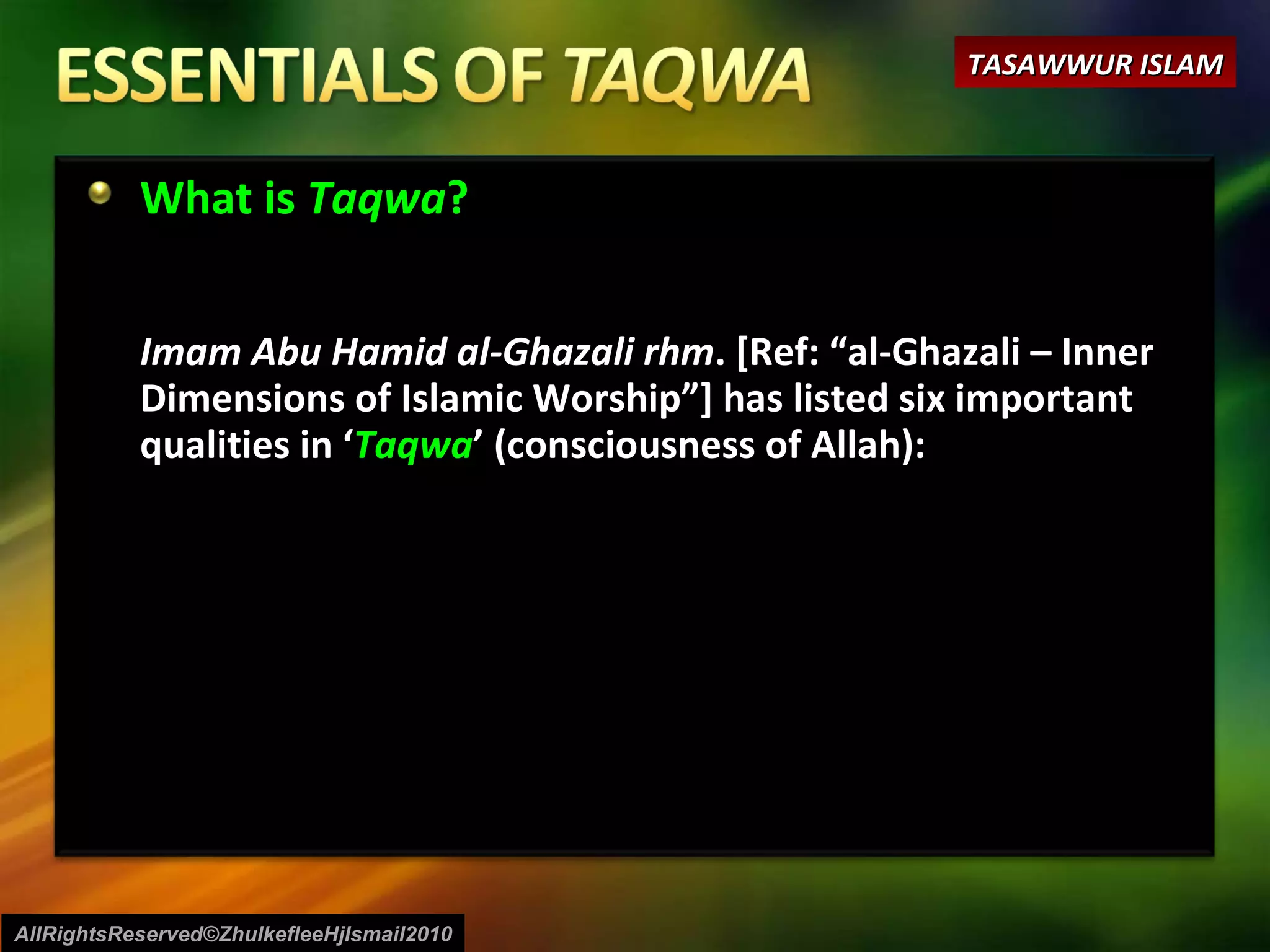 ESSENTIALS OF TAQWA

TASAWWUR ISLAM

What is Taqwa?

Imam Abu Hamid al-Ghazali rhm. [Ref: “al-Ghazali – Inner Dimensions of Islamic Worship”] has listed six important qualities in ‘Taqwa’ (consciousness of Allah):

AllRightsReserved©ZhulkefleeHjIsmail2010